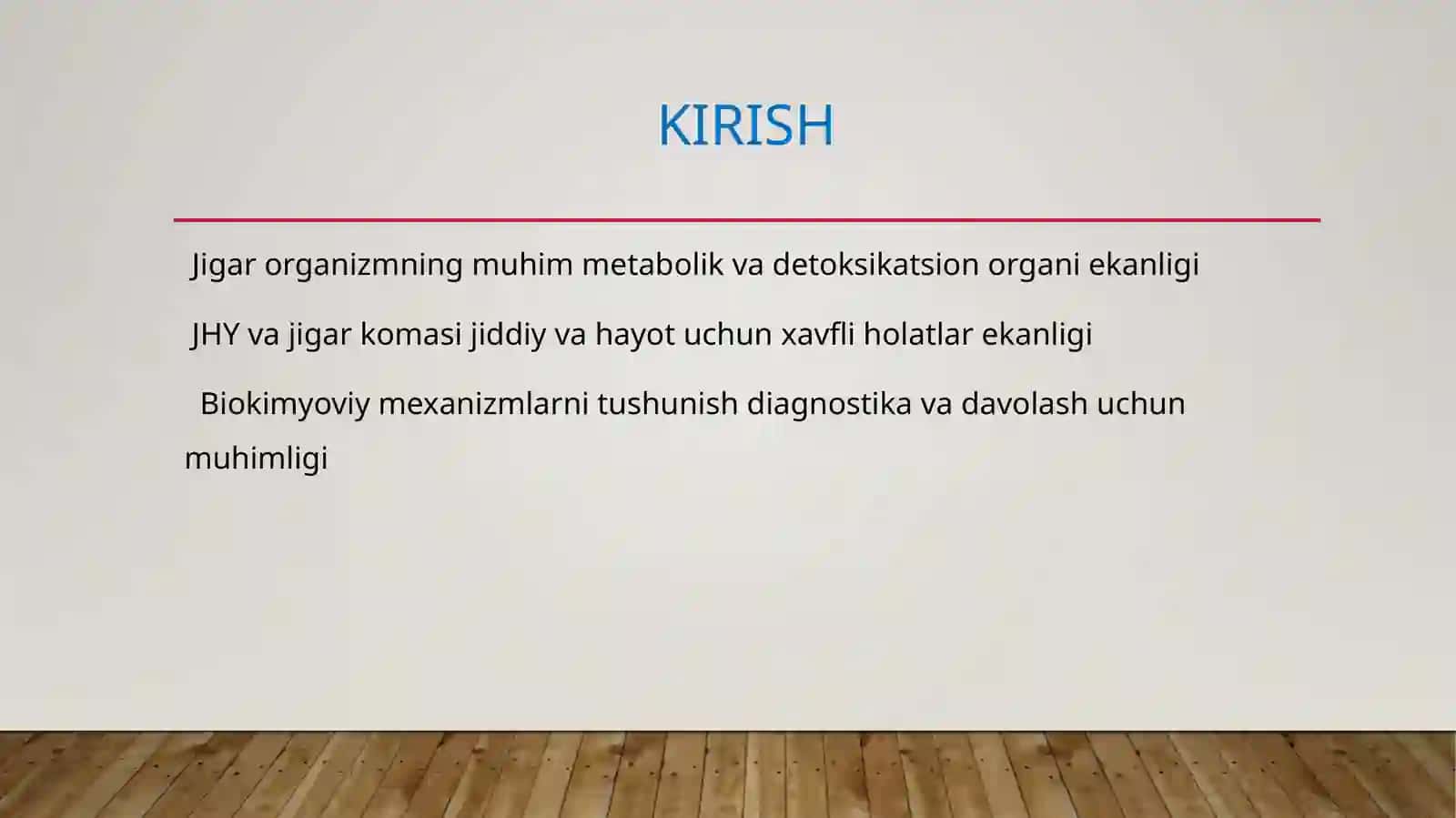 KIRISH

Jigar organizmning muhim metabolik va detoksikatsion organi ekanligi

JHY va jigar komasi jiddiy va hayot uchun xavfli holatlar ekanligi

Biokimyoviy mexanizmlarni tushunish diagnostika va davolash uchun muhimligi